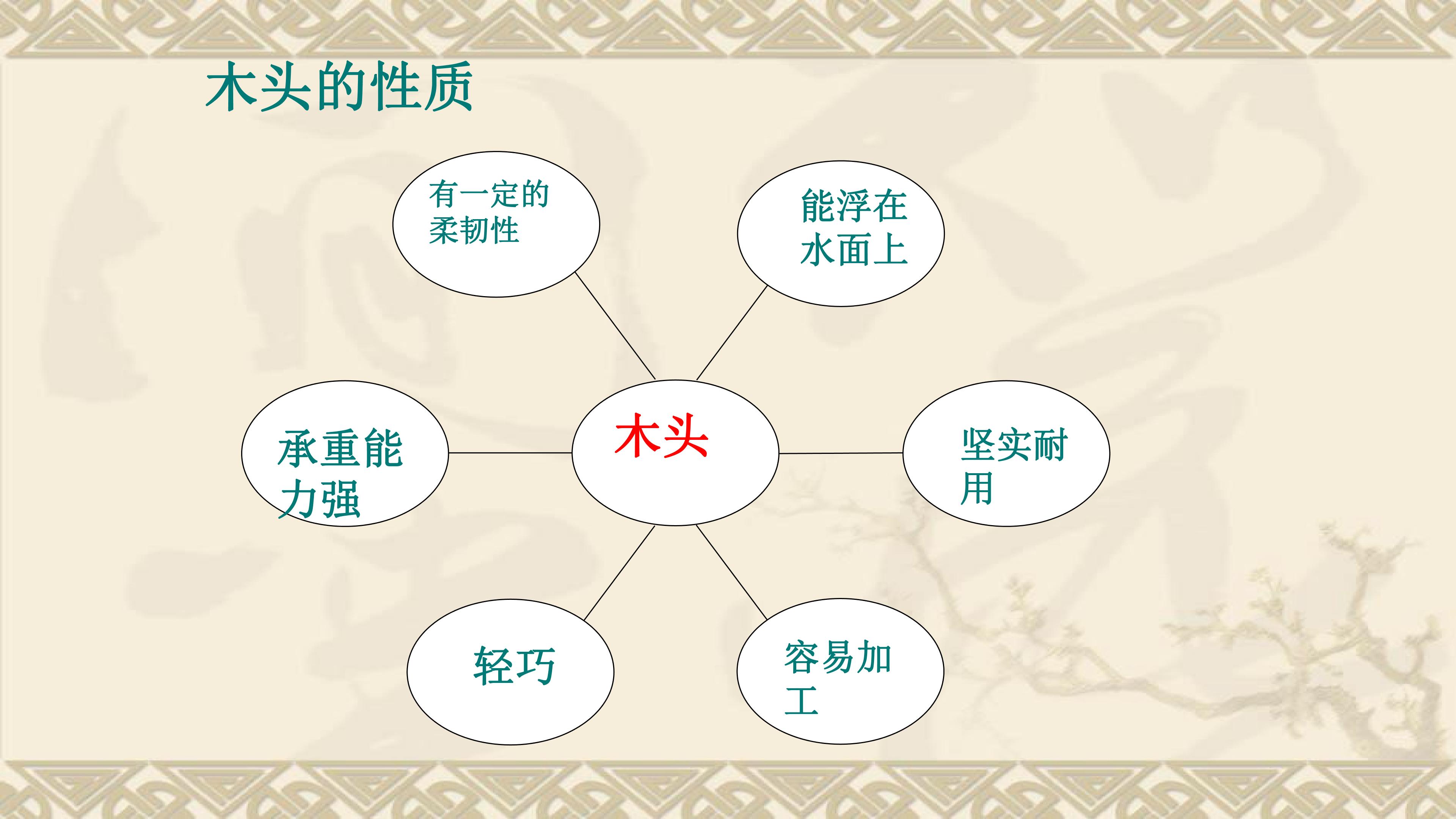 木头的性质

有一定的柔韧性

能浮在水面上

承重能力强

木头

坚实耐用

轻巧

容易加工